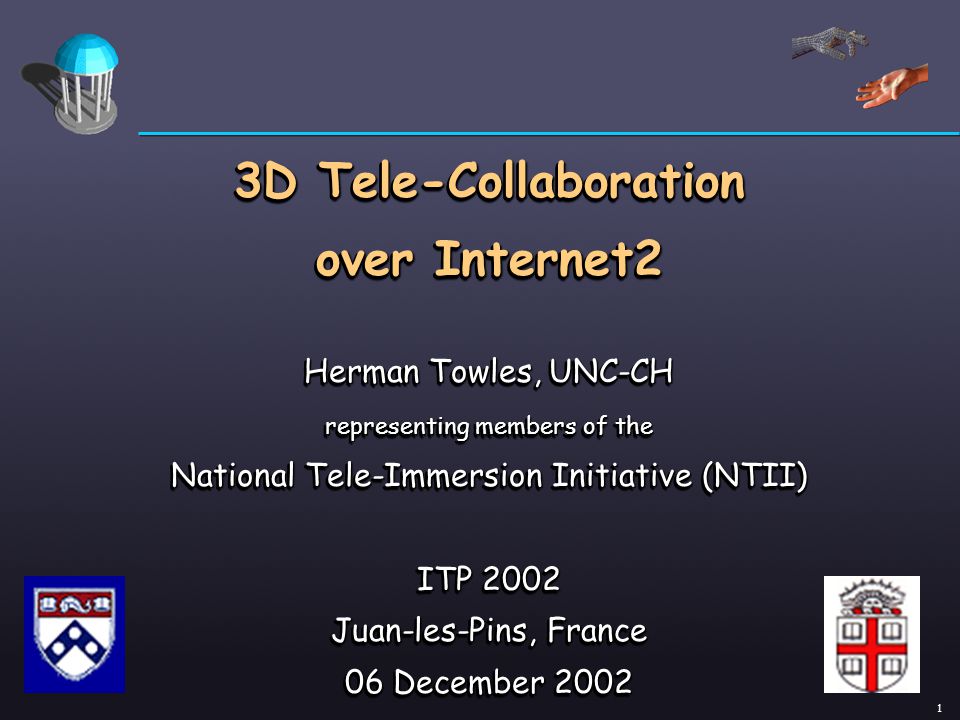 3D Tele-Collaboration over Internet2

Herman Towles, UNC-CH

representing members of the

National Tele-Immersion Initiative (NTII)

ITP 2002

Juan-les-Pins, France

06 December 2002

1